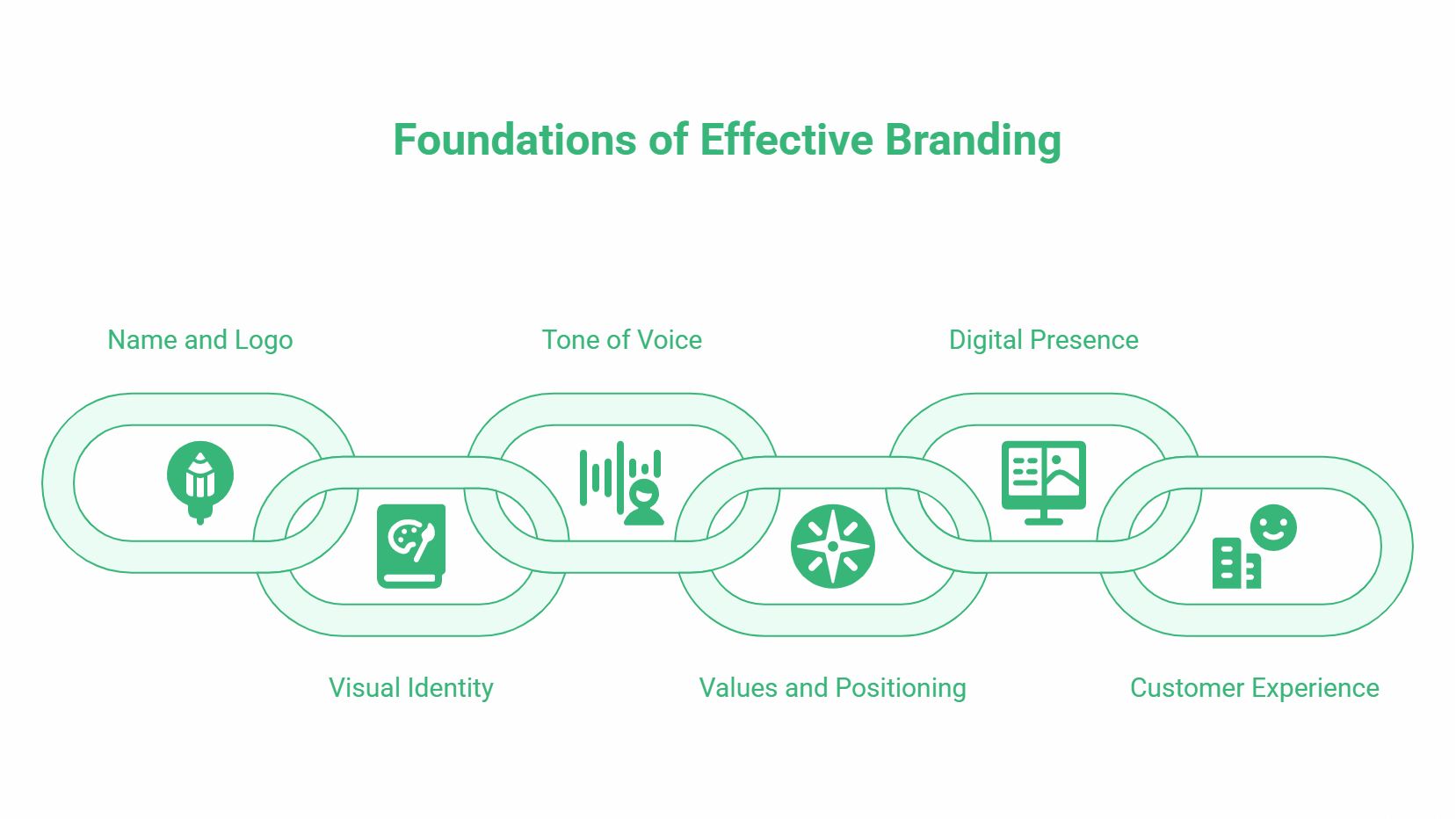 Foundations of Effective Branding

Name and Logo

Tone of Voice

Digital Presence

Visual Identity

Values and Positioning

Customer Experience